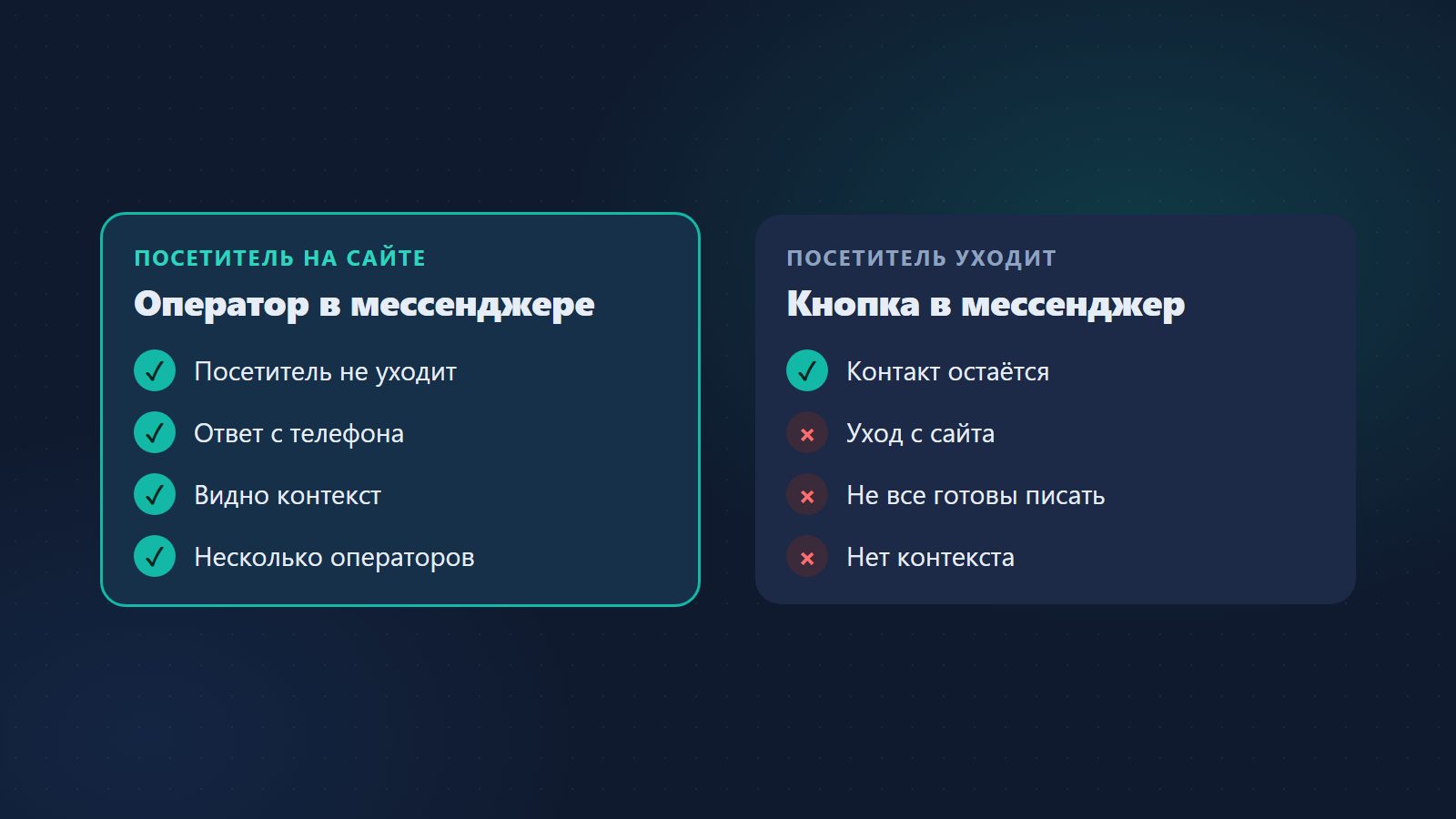 ПОСЕТИТЕЛЬ НА САЙТЕ
Оператор в мессенджере

✓ Посетитель не уходит
✓ Ответ с телефона
✓ Видно контекст
✓ Несколько операторов

ПОСЕТИТЕЛЬ УХОДИТ
Кнопка в мессенджер

✓ Контакт остаётся
× Уход с сайта
× Не все готовы писать
× Нет контекста